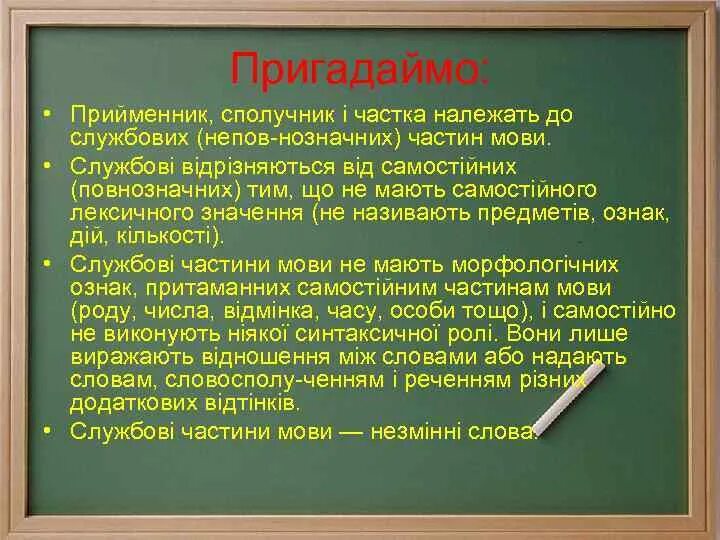 Пригадаймо:

• Прийменник, сполучник і частка належать до службових (непов-нозначних) частин мови.
• Службові відрізняються від самостійних (повнозначних) тим, що не мають самостійного лексичного значення (не називають предметів, ознак, дій, кількості).
• Службові частини мови не мають морфологічних ознак, притаманних самостійним частинам мови (роду, числа, відмінка, часу, особи тощо), і самостійно не виконують ніякої синтаксичної ролі. Вони лише виражають відношення між словами або надають словам, словосполу-ченням і реченням різних додаткових відтінків.
• Службові частини мови — незмінні слова.